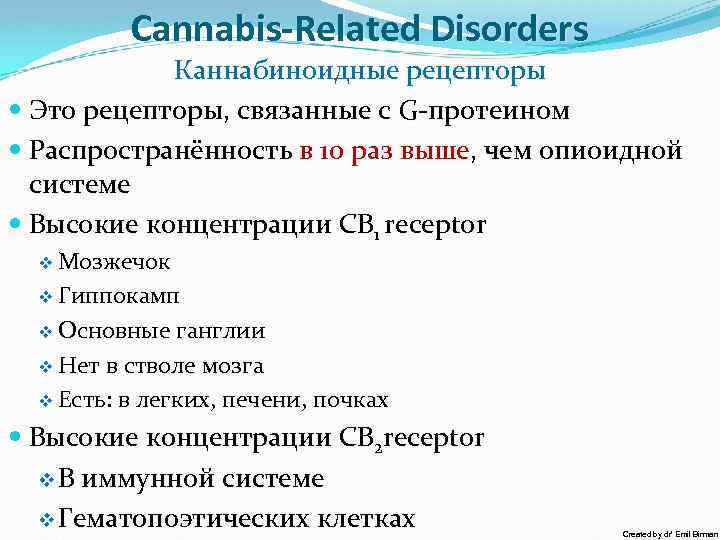 Cannabis-Related Disorders
Каннабиноидные рецепторы

Это рецепторы, связанные с G-протеином

Распространённость в 10 раз выше, чем опиоидной системе

Высокие концентрации $CB_1$ receptor

Мозжечок

Гиппокамп

Основные ганглии

Нет в стволе мозга

Есть: в легких, печени, почках

Высокие концентрации $CB_2$receptor

В иммунной системе

Гематопоэтических клетках

Created by dr Emil Birman